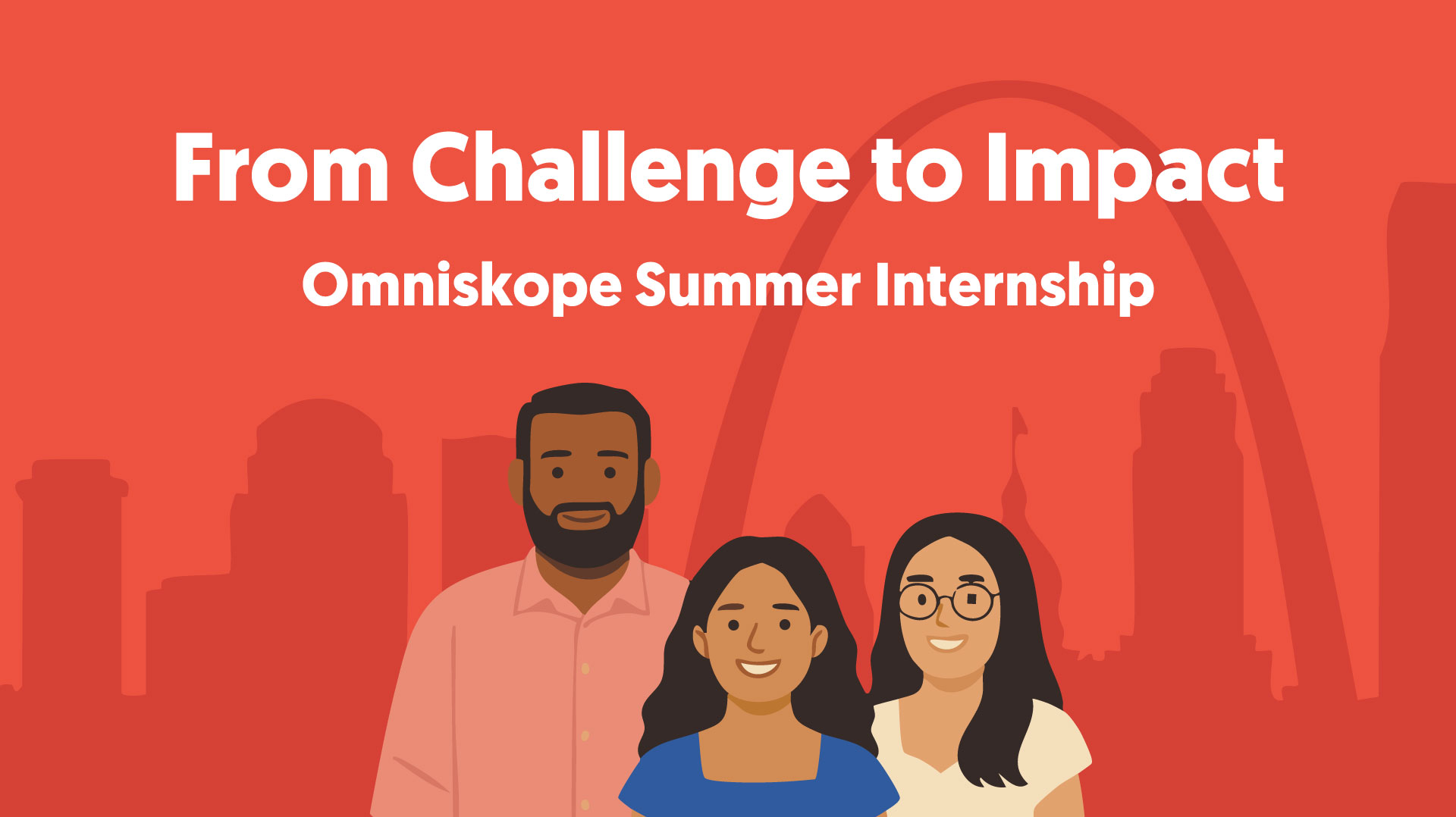 From Challenge to Impact

Omniskope Summer Internship